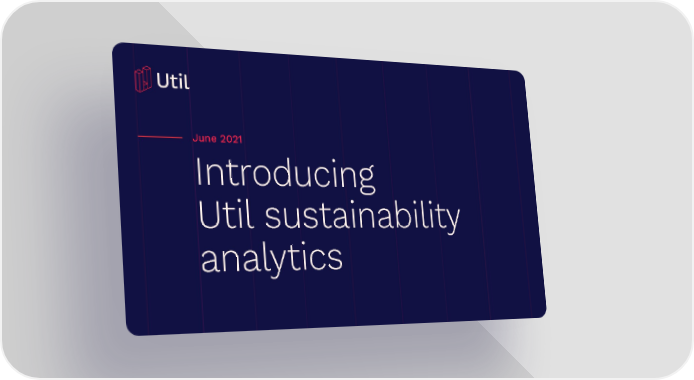 Util

June 2021

Introducing Util sustainability analytics